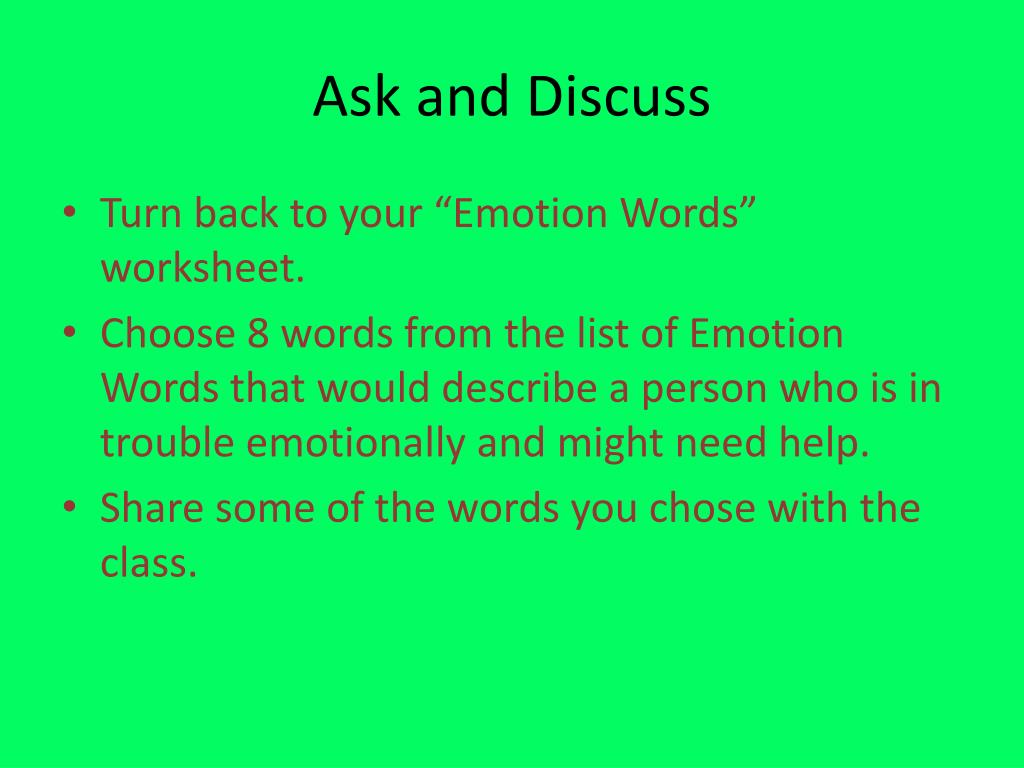 Ask and Discuss

• Turn back to your “Emotion Words” worksheet.
• Choose 8 words from the list of Emotion Words that would describe a person who is in trouble emotionally and might need help.
• Share some of the words you chose with the class.